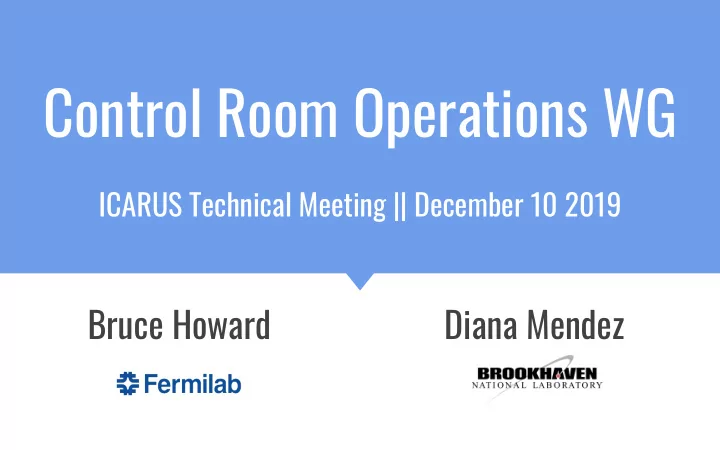 Control Room Operations WG

ICARUS Technical Meeting || December 10 2019

Bruce Howard

Fermilab

Diana Mendez

BROOKHAVEN
NATIONAL LABORATORY